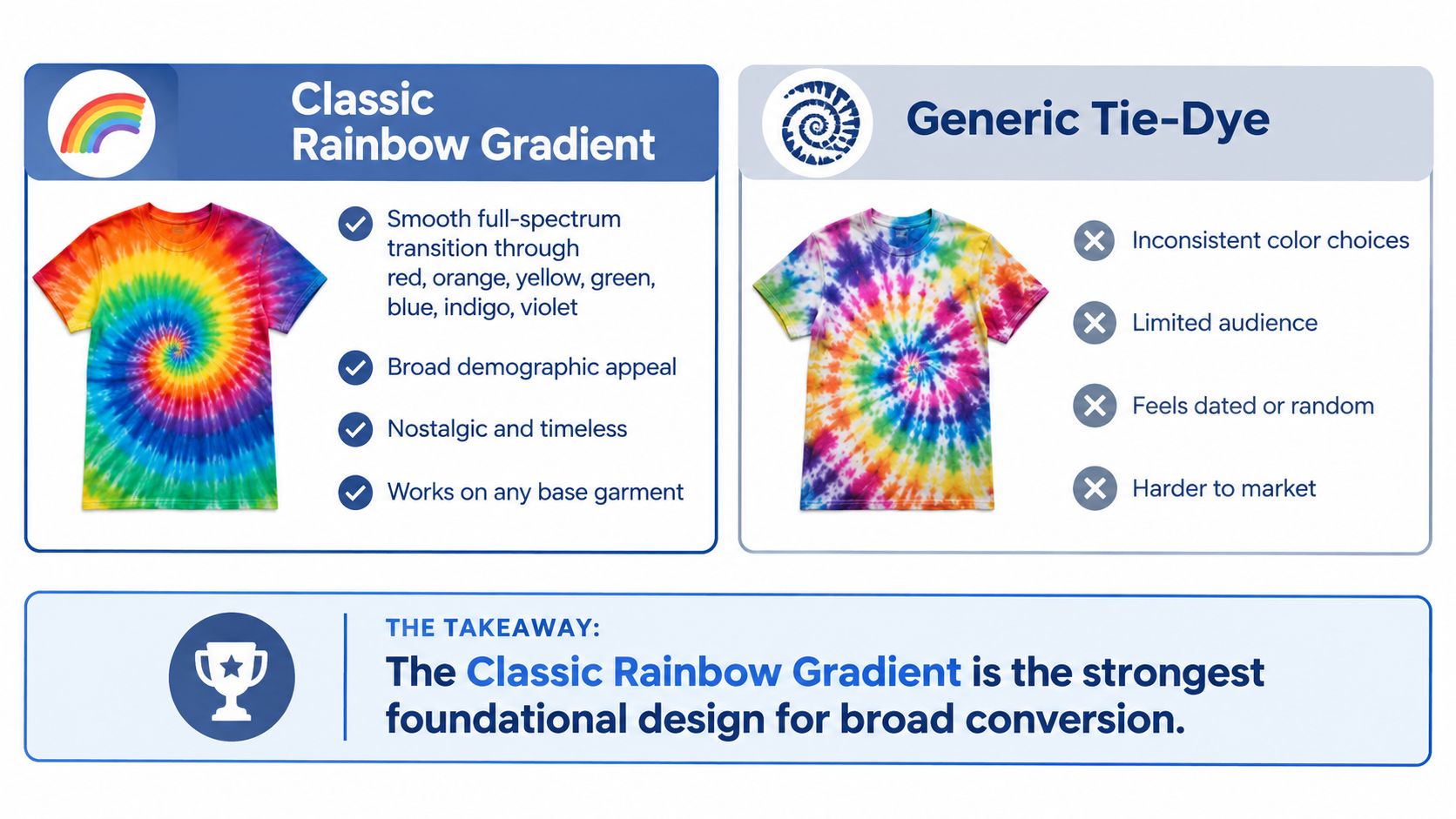 Classic Rainbow Gradient

Smooth full-spectrum transition through red, orange, yellow, green, blue, indigo, violet

Broad demographic appeal

Nostalgic and timeless

Works on any base garment

Generic Tie-Dye

Inconsistent color choices

Limited audience

Feels dated or random

Harder to market

THE TAKEAWAY:

The Classic Rainbow Gradient is the strongest foundational design for broad conversion.